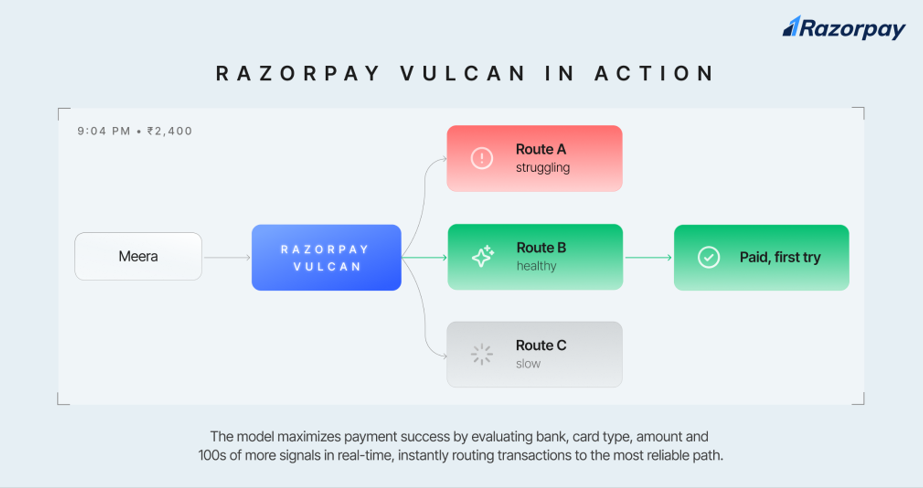 Razorpay

RAZORPAY VULCAN IN ACTION

9:04 PM • ₹2,400

Meera

RAZORPAY VULCAN

Route A
struggling

Route B
healthy

Route C
slow

Paid, first try

The model maximizes payment success by evaluating bank, card type, amount and 100s of more signals in real-time, instantly routing transactions to the most reliable path.